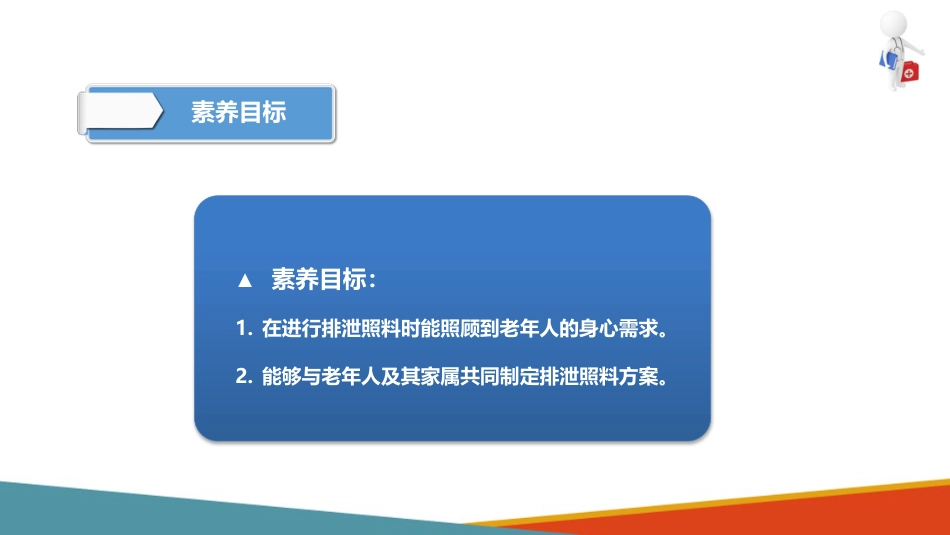 素养目标

▲ 素养目标：

1. 在进行排泄照料时能照顾到老年人的身心需求。

2. 能够与老年人及其家属共同制定排泄照料方案。